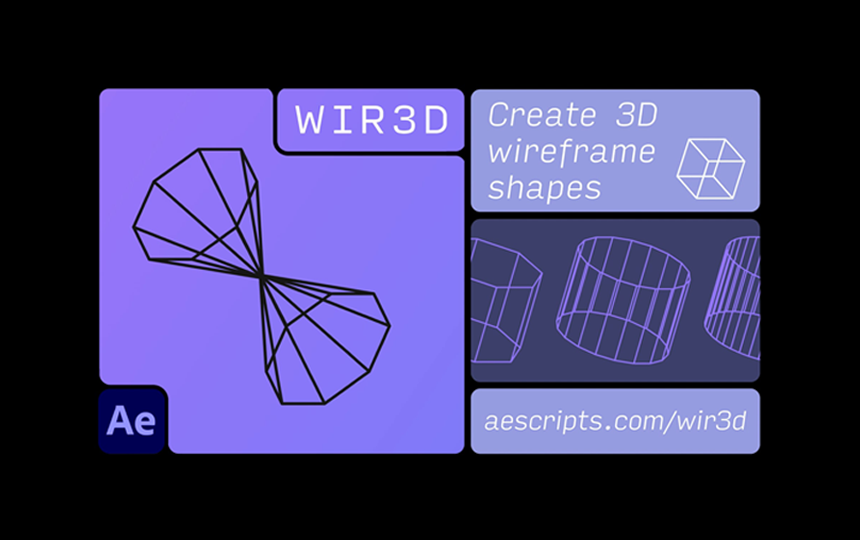 WIR3D

Create 3D wireframe shapes

Ae

aescripts.com/wir3d